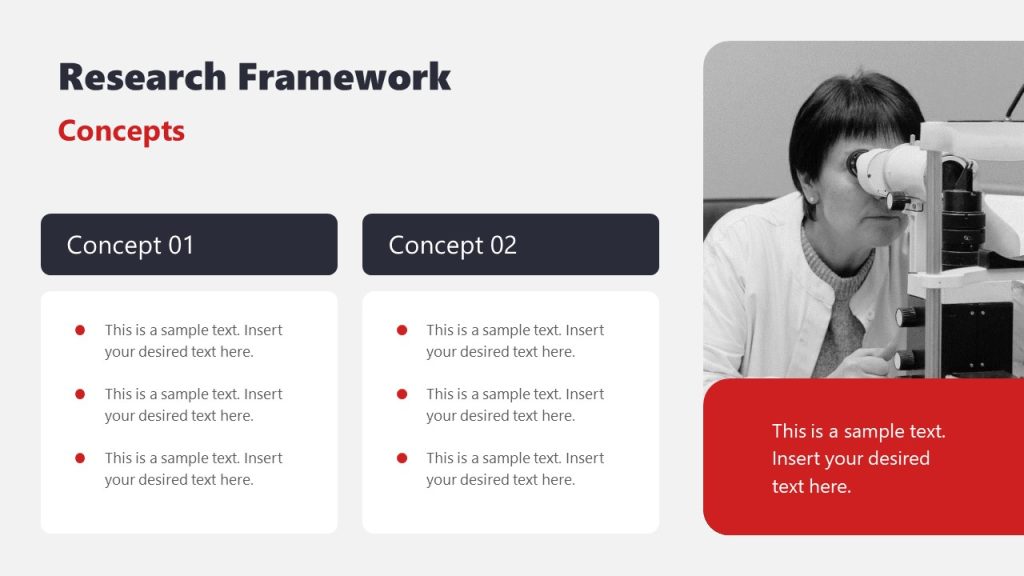 Research Framework

Concepts

Concept 01

- This is a sample text. Insert your desired text here.
- This is a sample text. Insert your desired text here.
- This is a sample text. Insert your desired text here.

Concept 02

- This is a sample text. Insert your desired text here.
- This is a sample text. Insert your desired text here.
- This is a sample text. Insert your desired text here.

This is a sample text. Insert your desired text here.